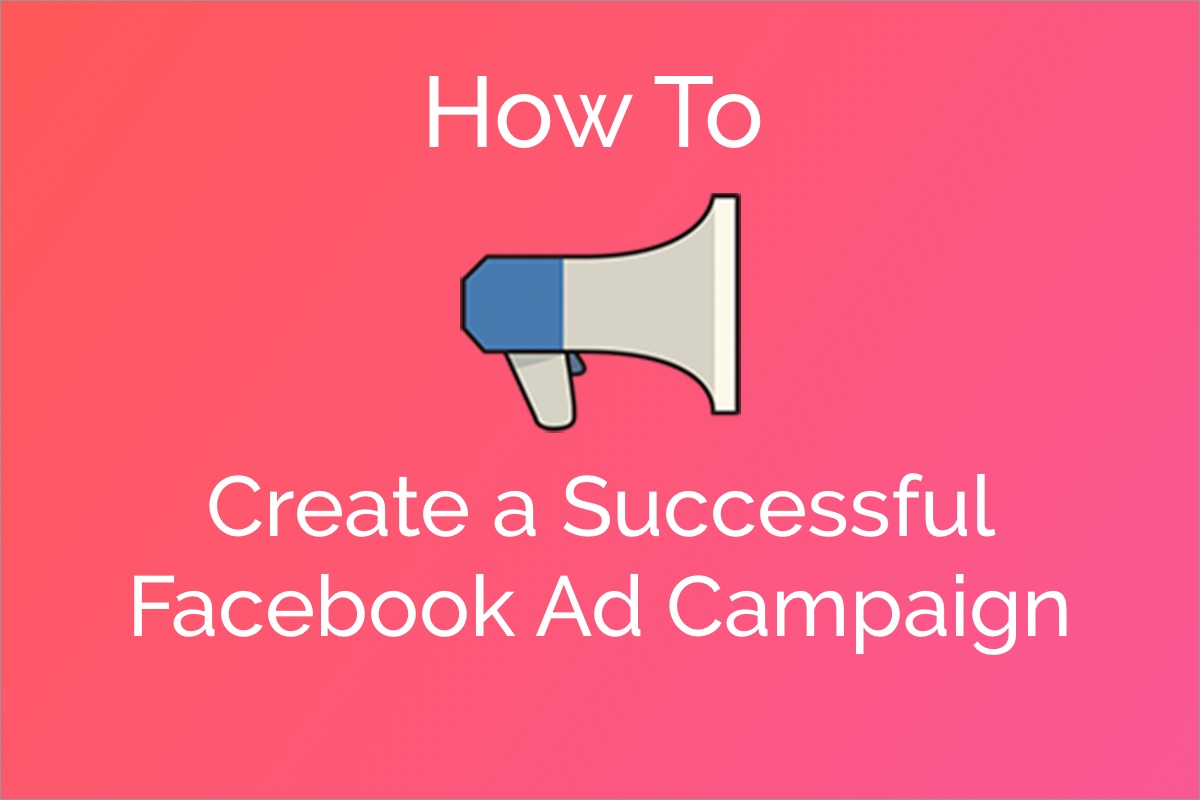 How To

Create a Successful Facebook Ad Campaign